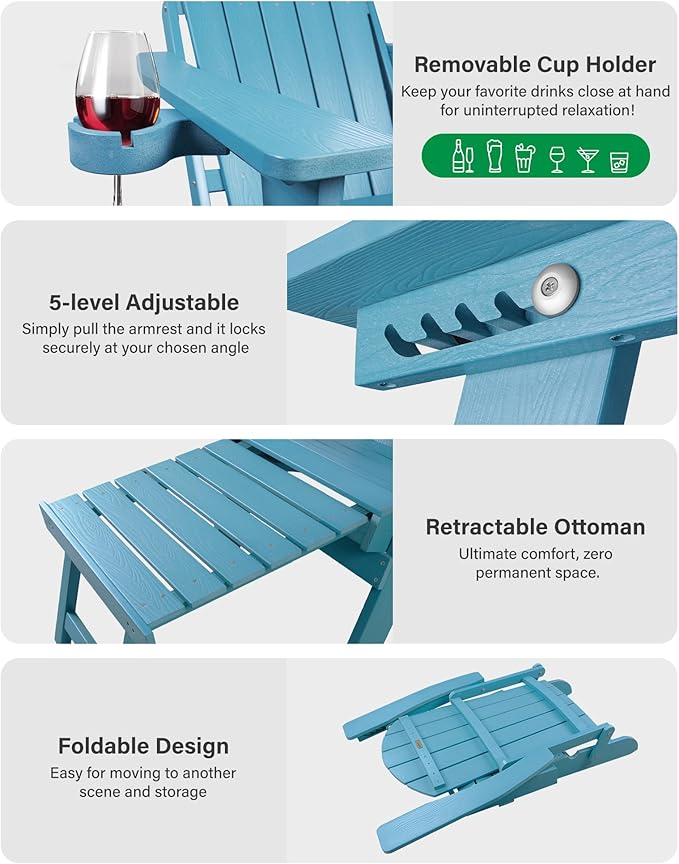 Removable Cup Holder
Keep your favorite drinks close at hand for uninterrupted relaxation!

5-level Adjustable
Simply pull the armrest and it locks securely at your chosen angle

Retractable Ottoman
Ultimate comfort, zero permanent space.

Foldable Design
Easy for moving to another scene and storage